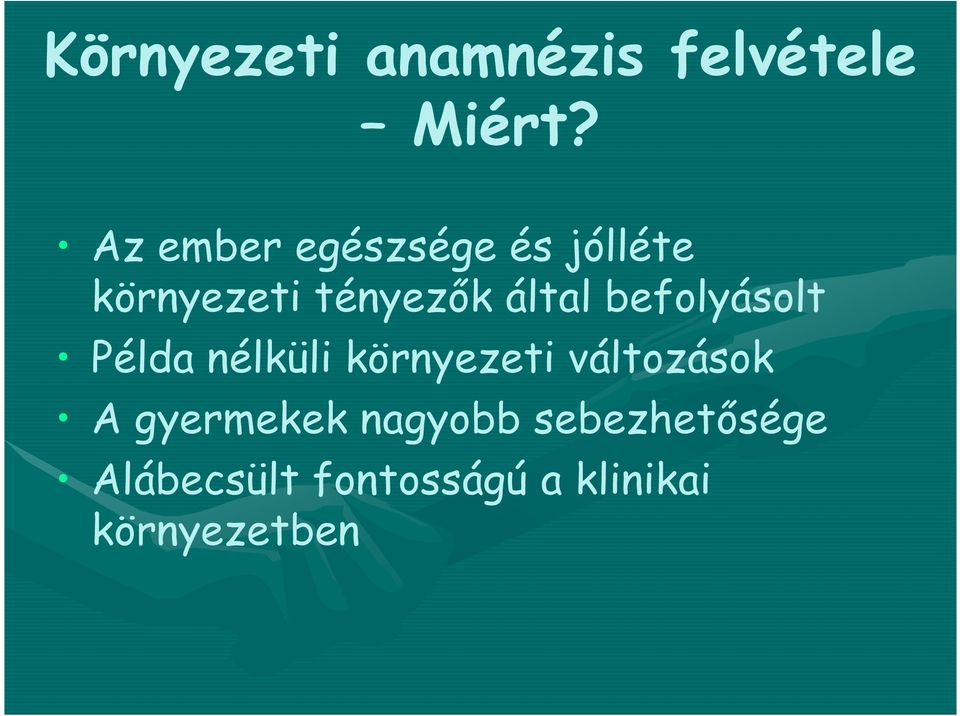 Környezeti anamnézis felvétele – Miért?

• Az ember egészsége és jólléte környezeti tényezők által befolyásolt
• Példa nélküli környezeti változások
• A gyermekek nagyobb sebezhetősége
• Alábecsült fontosságú a klinikai környezetben